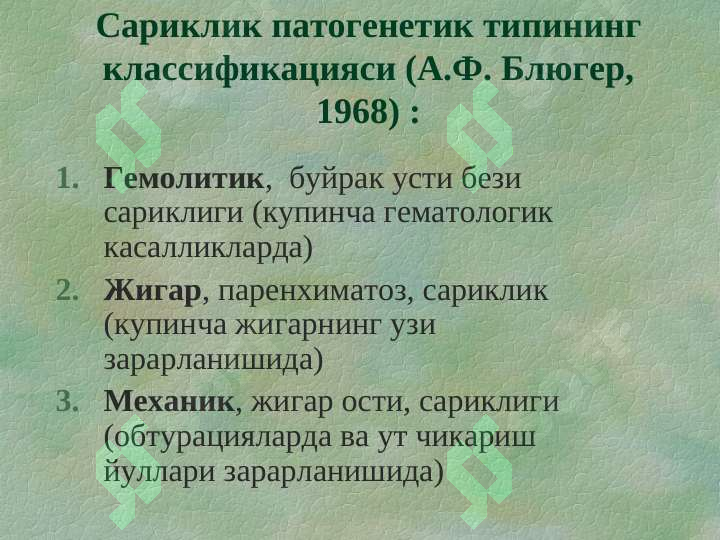 Сариклик патогенетик типининг классификацияси (А.Ф. Блюгер, 1968) :

1. Гемолитик, буйрак усти бези сариклиги (купинча гематологик касалликларда)
2. Жигар, паренхиматоз, сариклик (купинча жигарнинг узи зарарланишида)
3. Механик, жигар ости, сариклиги (обтурацияларда ва ут чикариш йуллари зарарланишида)